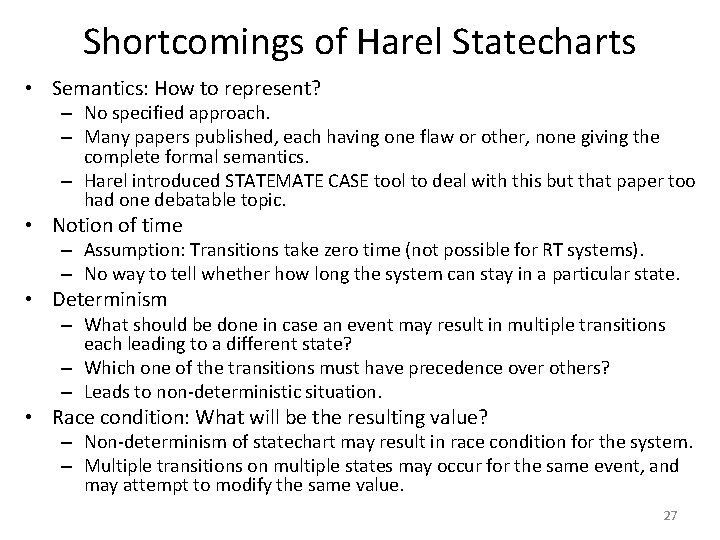 Shortcomings of Harel Statecharts

• Semantics: How to represent?
  – No specified approach.
  – Many papers published, each having one flaw or other, none giving the complete formal semantics.
  – Harel introduced STATEMATE CASE tool to deal with this but that paper too had one debatable topic.
• Notion of time
  – Assumption: Transitions take zero time (not possible for RT systems).
  – No way to tell whether how long the system can stay in a particular state.
• Determinism
  – What should be done in case an event may result in multiple transitions each leading to a different state?
  – Which one of the transitions must have precedence over others?
  – Leads to non-deterministic situation.
• Race condition: What will be the resulting value?
  – Non-determinism of statechart may result in race condition for the system.
  – Multiple transitions on multiple states may occur for the same event, and may attempt to modify the same value.

27